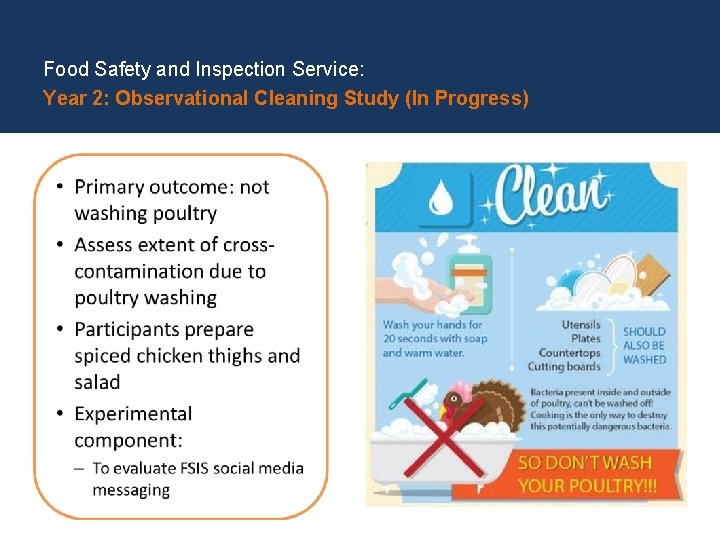 Food Safety and Inspection Service:
Year 2: Observational Cleaning Study (In Progress)

• Primary outcome: not washing poultry
• Assess extent of cross-contamination due to poultry washing
• Participants prepare spiced chicken thighs and salad
• Experimental component:
– To evaluate FSIS social media messaging

Clean

Wash your hands for 20 seconds with soap and warm water.

Utensils
Plates
Countertops
Cutting boards

SHOULD ALSO BE WASHED

Bacteria present inside and outside of poultry, can't be washed off! Cooking is the only way to destroy this potentially dangerous bacteria.

SO DON'T WASH YOUR POULTRY!!!